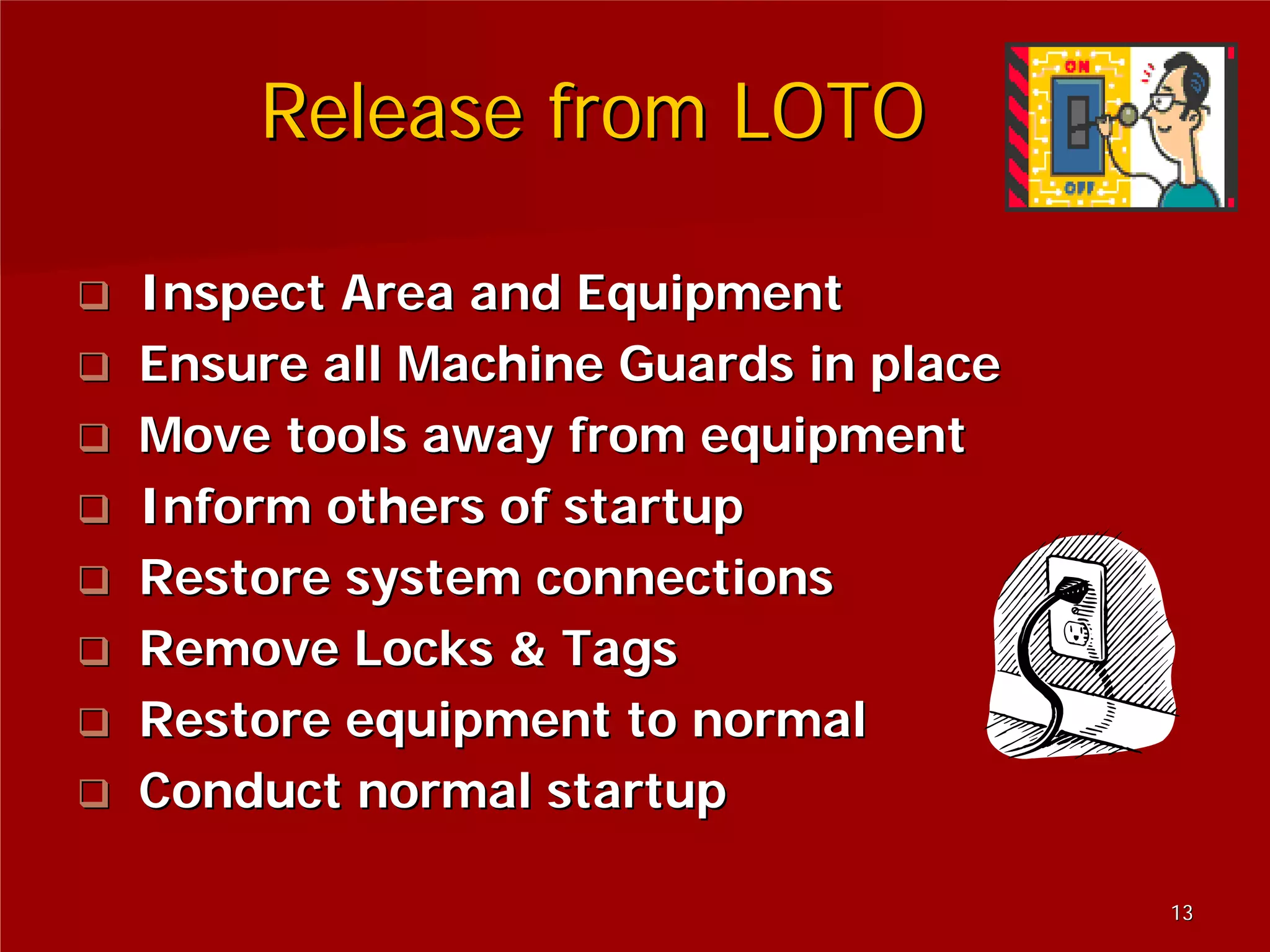 Release from LOTO

ON

OFF

❑ Inspect Area and Equipment
❑ Ensure all Machine Guards in place
❑ Move tools away from equipment
❑ Inform others of startup
❑ Restore system connections
❑ Remove Locks & Tags
❑ Restore equipment to normal
❑ Conduct normal startup

13